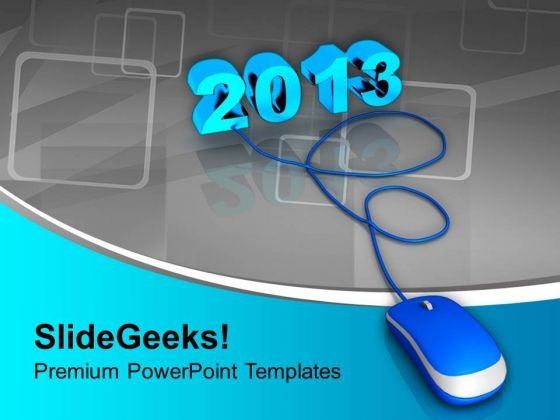 2013

SlideGeeks!

Premium PowerPoint Templates